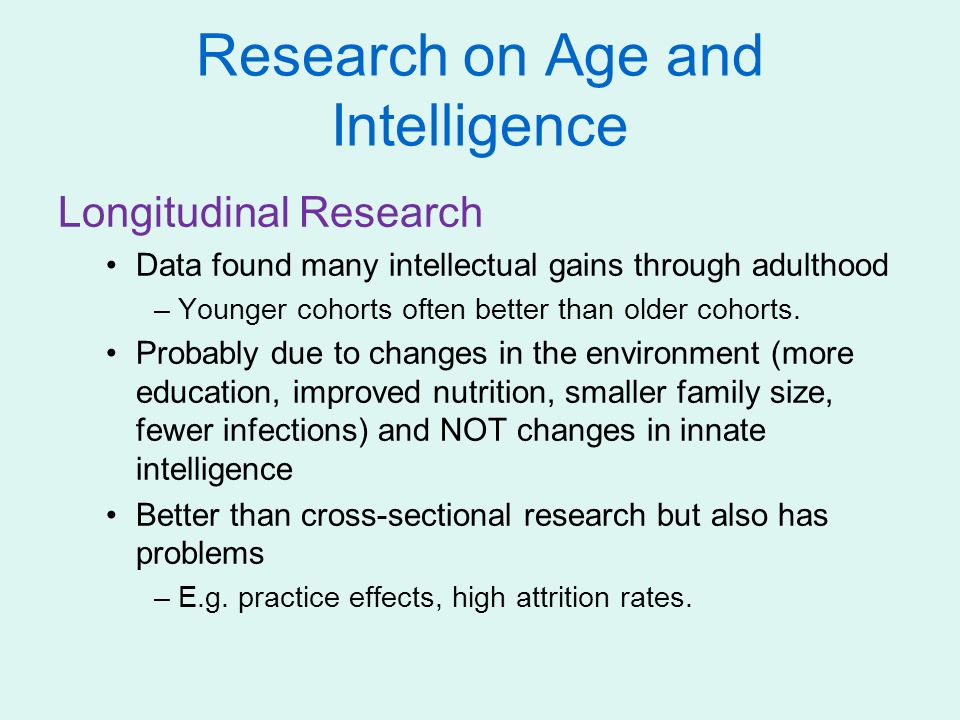 Research on Age and Intelligence

Longitudinal Research

• Data found many intellectual gains through adulthood

– Younger cohorts often better than older cohorts.

• Probably due to changes in the environment (more education, improved nutrition, smaller family size, fewer infections) and NOT changes in innate intelligence

• Better than cross-sectional research but also has problems

– E.g. practice effects, high attrition rates.